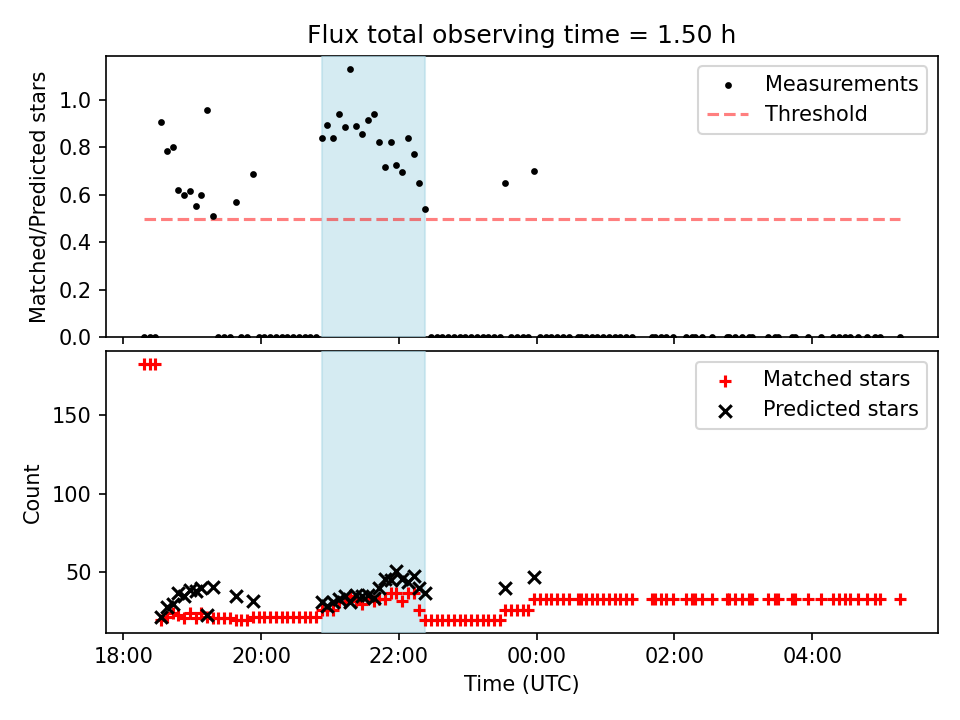 Flux total observing time = 1.50 h

Matched/Predicted stars

1.0
0.8
0.6
0.4
0.2
0.0

Measurements
Threshold

Count

150
100
50

Matched stars
Predicted stars

18:00
20:00
22:00
00:00
02:00
04:00

Time (UTC)